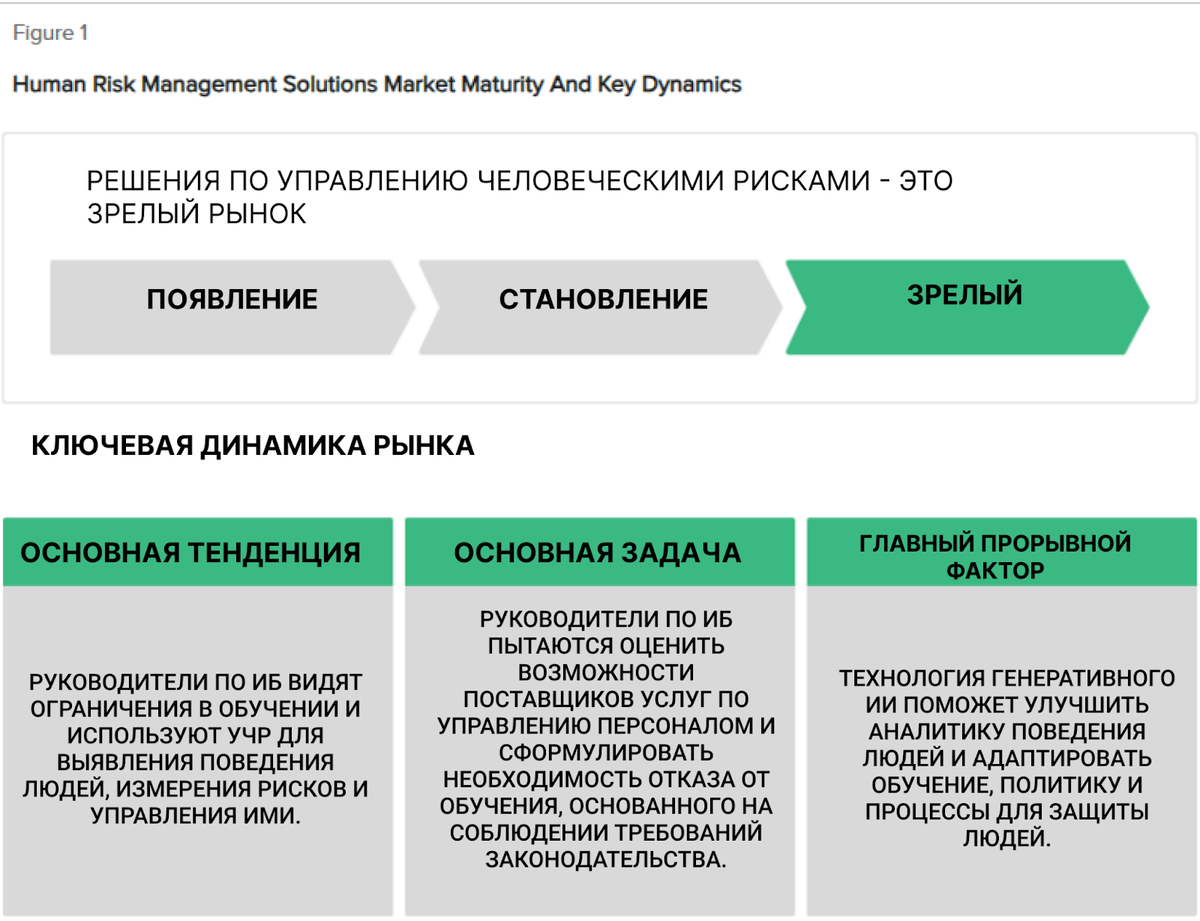 Figure 1

Human Risk Management Solutions Market Maturity And Key Dynamics

РЕШЕНИЯ ПО УПРАВЛЕНИЮ ЧЕЛОВЕЧЕСКИМИ РИСКАМИ - ЭТО ЗРЕЛЫЙ РЫНОК

ПОЯВЛЕНИЕ

СТАНОВЛЕНИЕ

ЗРЕЛЫЙ

КЛЮЧЕВАЯ ДИНАМИКА РЫНКА

ОСНОВНАЯ ТЕНДЕНЦИЯ

РУКОВОДИТЕЛИ ПО ИБ ВИДЯТ ОГРАНИЧЕНИЯ В ОБУЧЕНИИ И ИСПОЛЬЗУЮТ УЧР ДЛЯ ВЫЯВЛЕНИЯ ПОВЕДЕНИЯ ЛЮДЕЙ, ИЗМЕРЕНИЯ РИСКОВ И УПРАВЛЕНИЯ ИМИ.

ОСНОВНАЯ ЗАДАЧА

РУКОВОДИТЕЛИ ПО ИБ ПЫТАЮТСЯ ОЦЕНИТЬ ВОЗМОЖНОСТИ ПОСТАВЩИКОВ УСЛУГ ПО УПРАВЛЕНИЮ ПЕРСОНАЛОМ И СФОРМУЛИРОВАТЬ НЕОБХОДИМОСТЬ ОТКАЗА ОТ ОБУЧЕНИЯ, ОСНОВАННОГО НА СОБЛЮДЕНИИ ТРЕБОВАНИЙ ЗАКОНОДАТЕЛЬСТВА.

ГЛАВНЫЙ ПРОРЫВНОЙ ФАКТОР

ТЕХНОЛОГИЯ ГЕНЕРАТИВНОГО ИИ ПОМОЖЕТ УЛУЧШИТЬ АНАЛИТИКУ ПОВЕДЕНИЯ ЛЮДЕЙ И АДАПТИРОВАТЬ ОБУЧЕНИЕ, ПОЛИТИКУ И ПРОЦЕССЫ ДЛЯ ЗАЩИТЫ ЛЮДЕЙ.